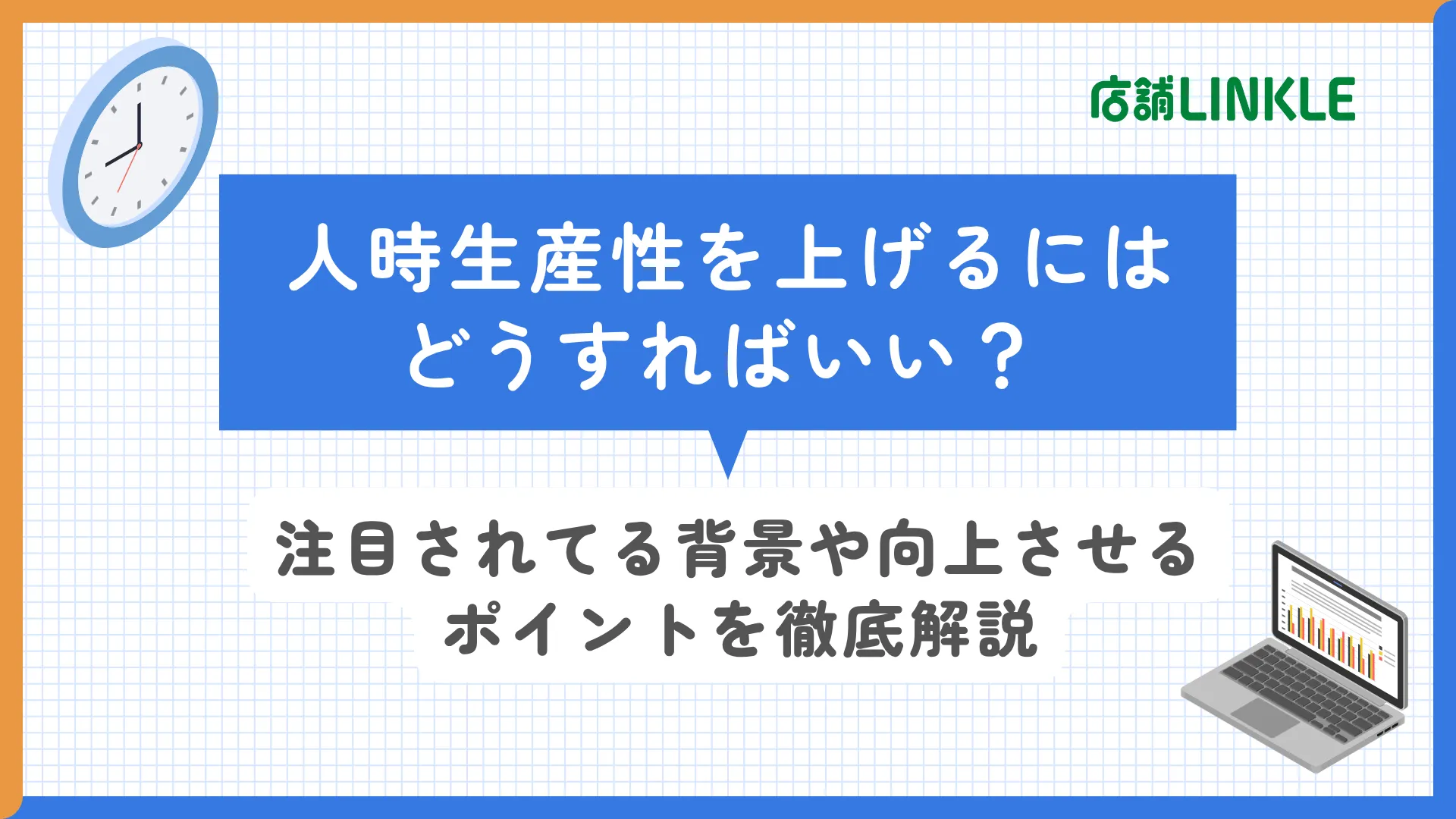 店舗LINKLE

人時生産性を上げるには
どうすればいい？

注目されてる背景や向上させる
ポイントを徹底解説